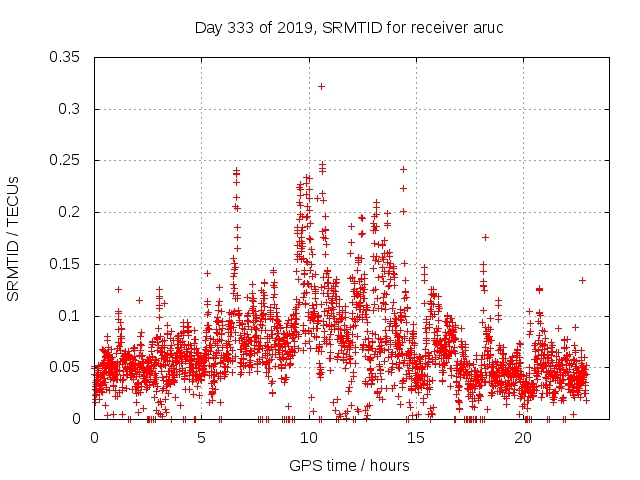 Day 333 of 2019, SRMTID for receiver aruc

SRMTID / TECUs

0.35
0.3
0.25
0.2
0.15
0.1
0.05
0

0
5
10
15
20

GPS time / hours